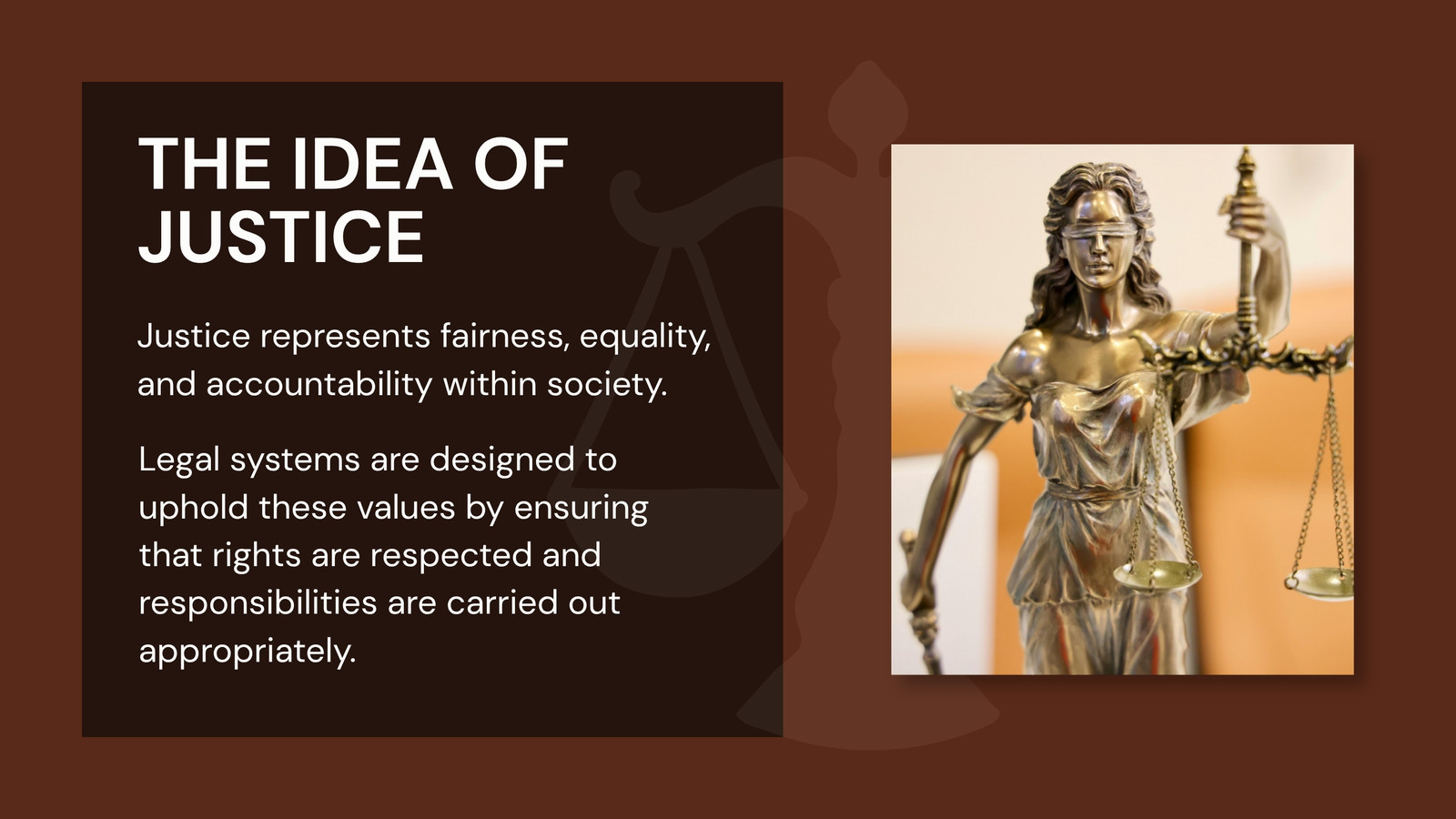 THE IDEA OF JUSTICE

Justice represents fairness, equality, and accountability within society.

Legal systems are designed to uphold these values by ensuring that rights are respected and responsibilities are carried out appropriately.